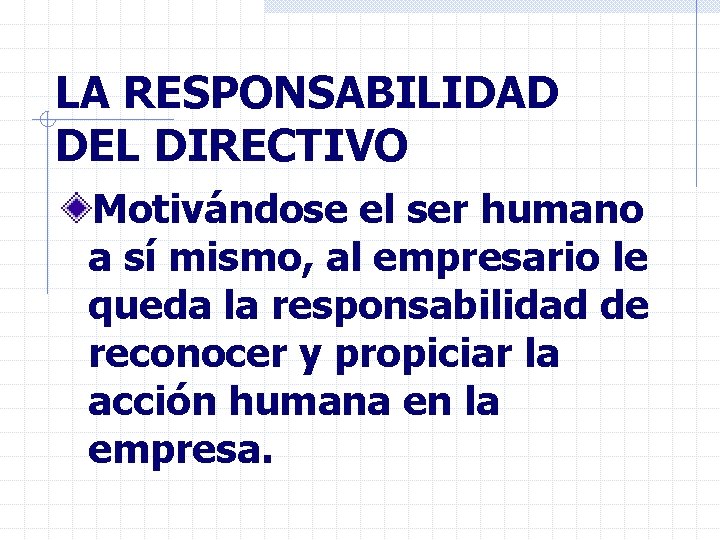 LA RESPONSABILIDAD DEL DIRECTIVO

Motivándose el ser humano a sí mismo, al empresario le queda la responsabilidad de reconocer y propiciar la acción humana en la empresa.